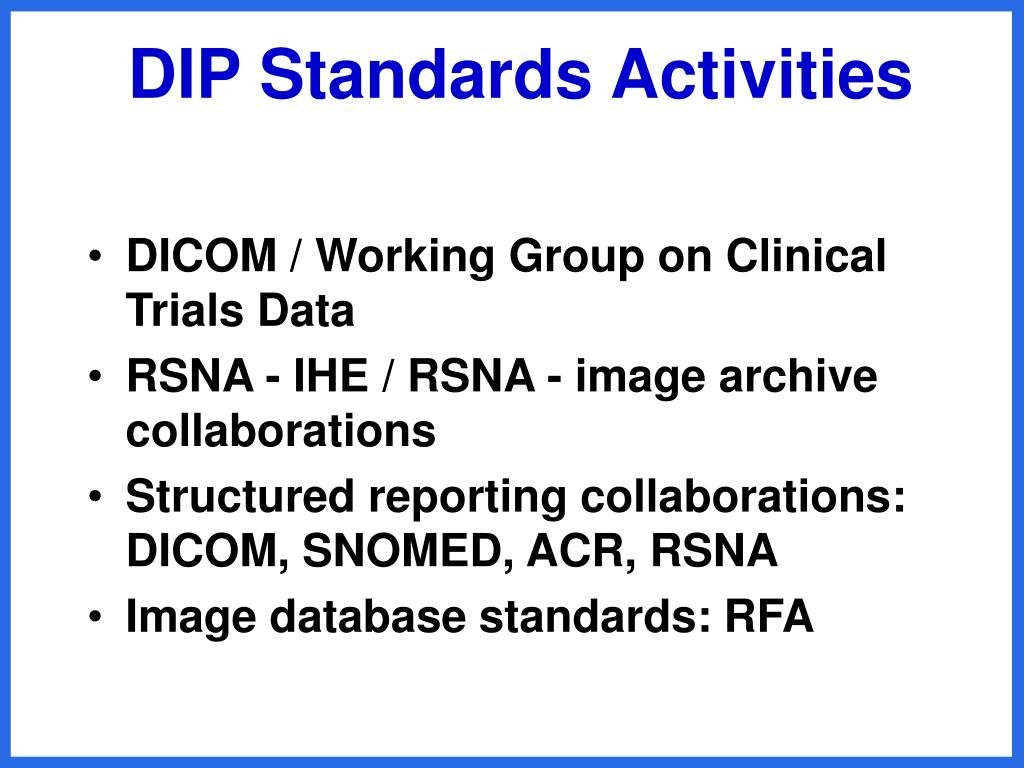 DIP Standards Activities

• DICOM / Working Group on Clinical Trials Data
• RSNA - IHE / RSNA - image archive collaborations
• Structured reporting collaborations: DICOM, SNOMED, ACR, RSNA
• Image database standards: RFA